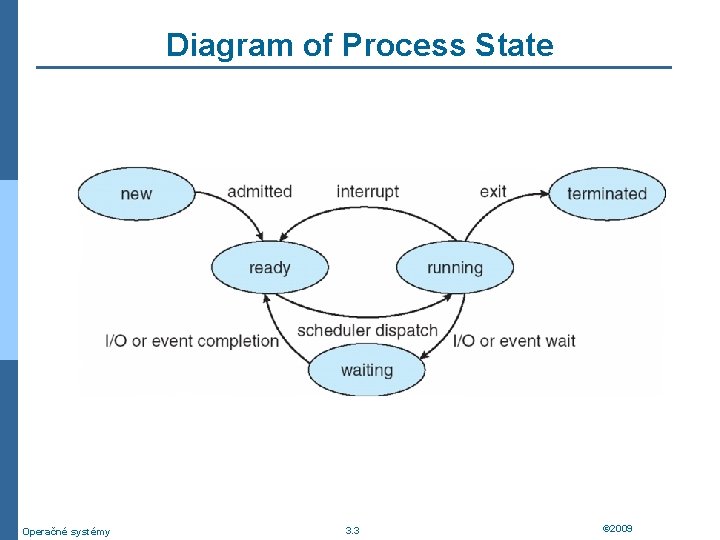 Diagram of Process State

new

admitted

interrupt

exit

terminated

ready

running

scheduler dispatch

I/O or event completion

I/O or event wait

waiting

Operačné systémy

3.3

©2009